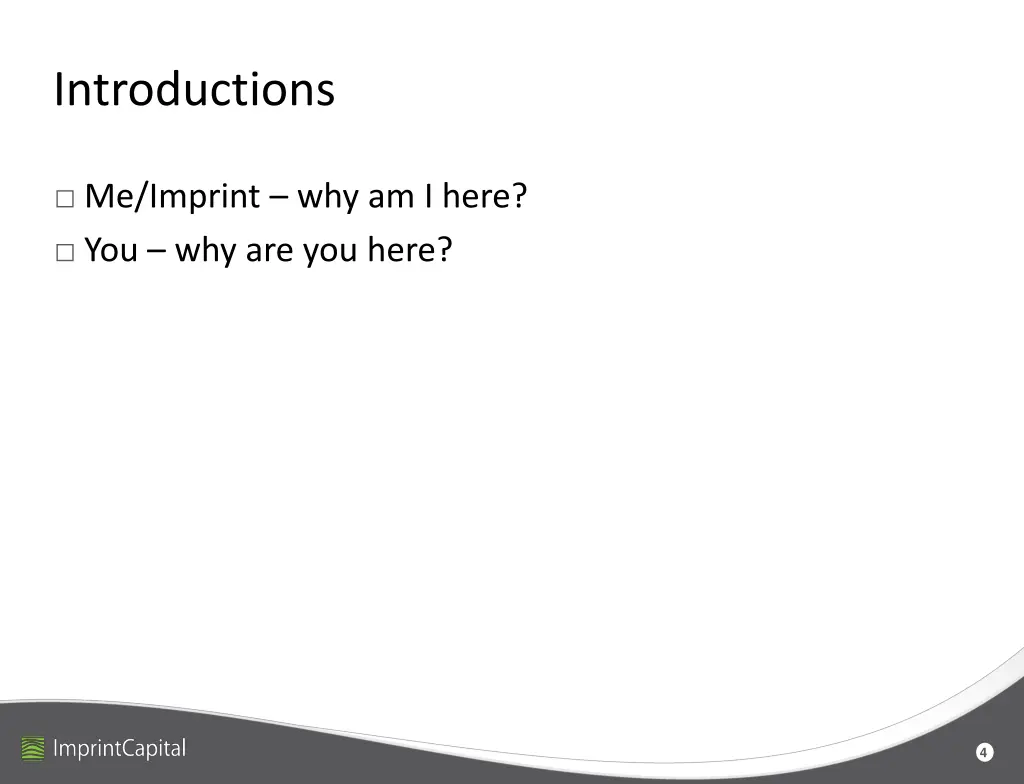 Introductions

□ Me/Imprint – why am I here?
□ You – why are you here?

ImprintCapital

4